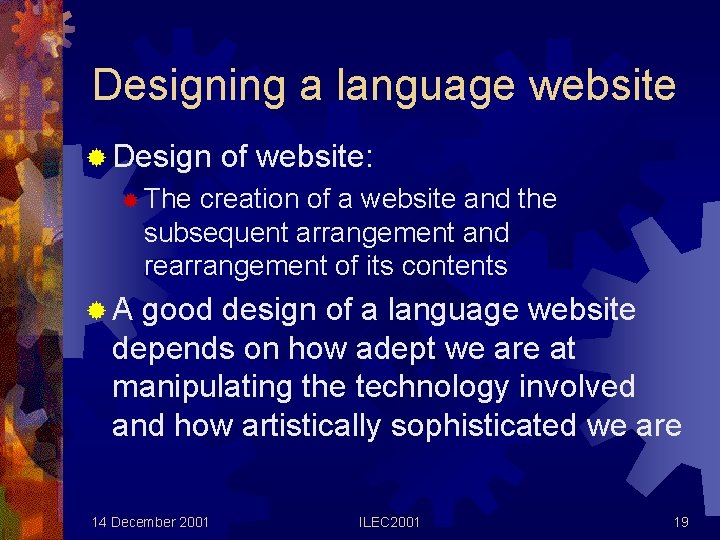 Designing a language website

Design of website:

The creation of a website and the subsequent arrangement and rearrangement of its contents

A good design of a language website depends on how adept we are at manipulating the technology involved and how artistically sophisticated we are

14 December 2001 ILEC2001 19